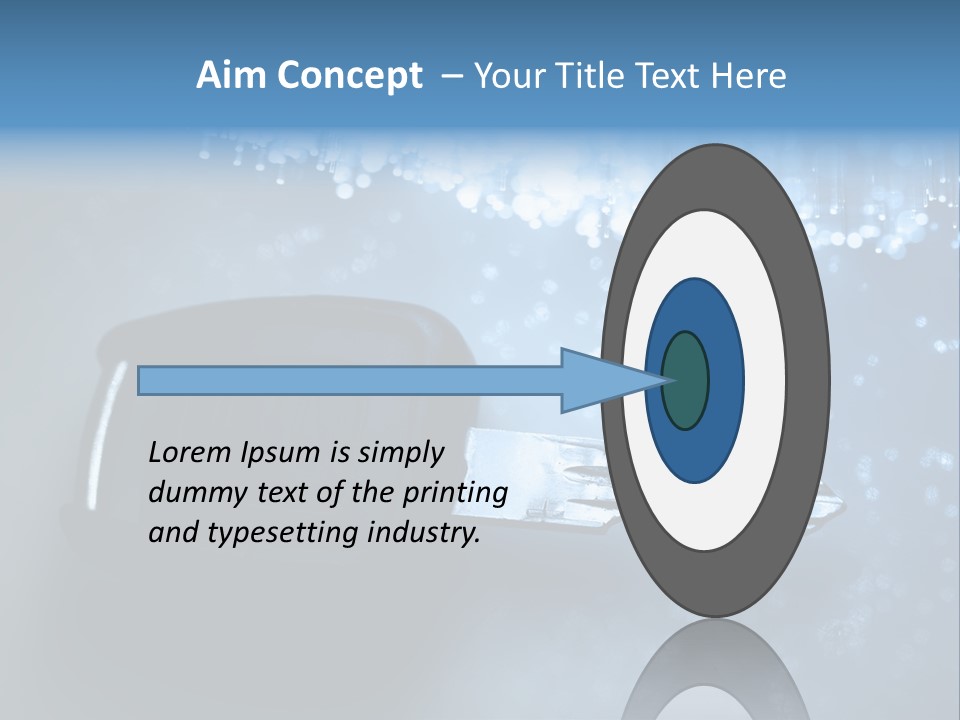 Aim Concept – Your Title Text Here

Lorem Ipsum is simply dummy text of the printing and typesetting industry.